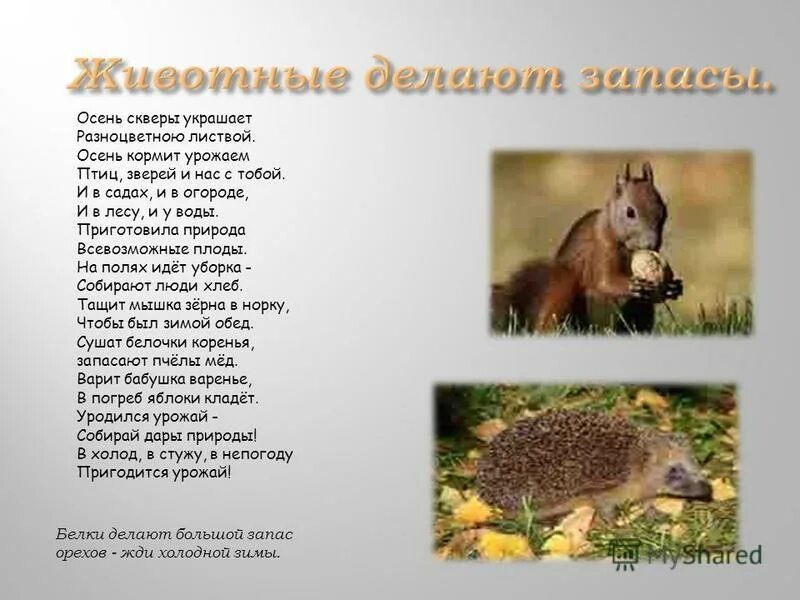 Животные делают запасы.

Осень скверы украшает
Разноцветною листвой.
Осень кормит урожаем
Птиц, зверей и нас с тобой.
И в садах, и в огороде,
И в лесу, и у воды.
Приготовила природа
Всевозможные плоды.
На полях идёт уборка -
Собирают люди хлеб.
Тащит мышка зёрна в норку,
Чтобы был зимой обед.
Сушат белочки коренья,
запасают пчёлы мёд.
Варит бабушка варенье,
В погреб яблоки кладёт.
Уродился урожай -
Собирай дары природы!
В холод, в стужу, в непогоду
Пригодится урожай!

Белки делают большой запас орехов - жди холодной зимы.

MyShared